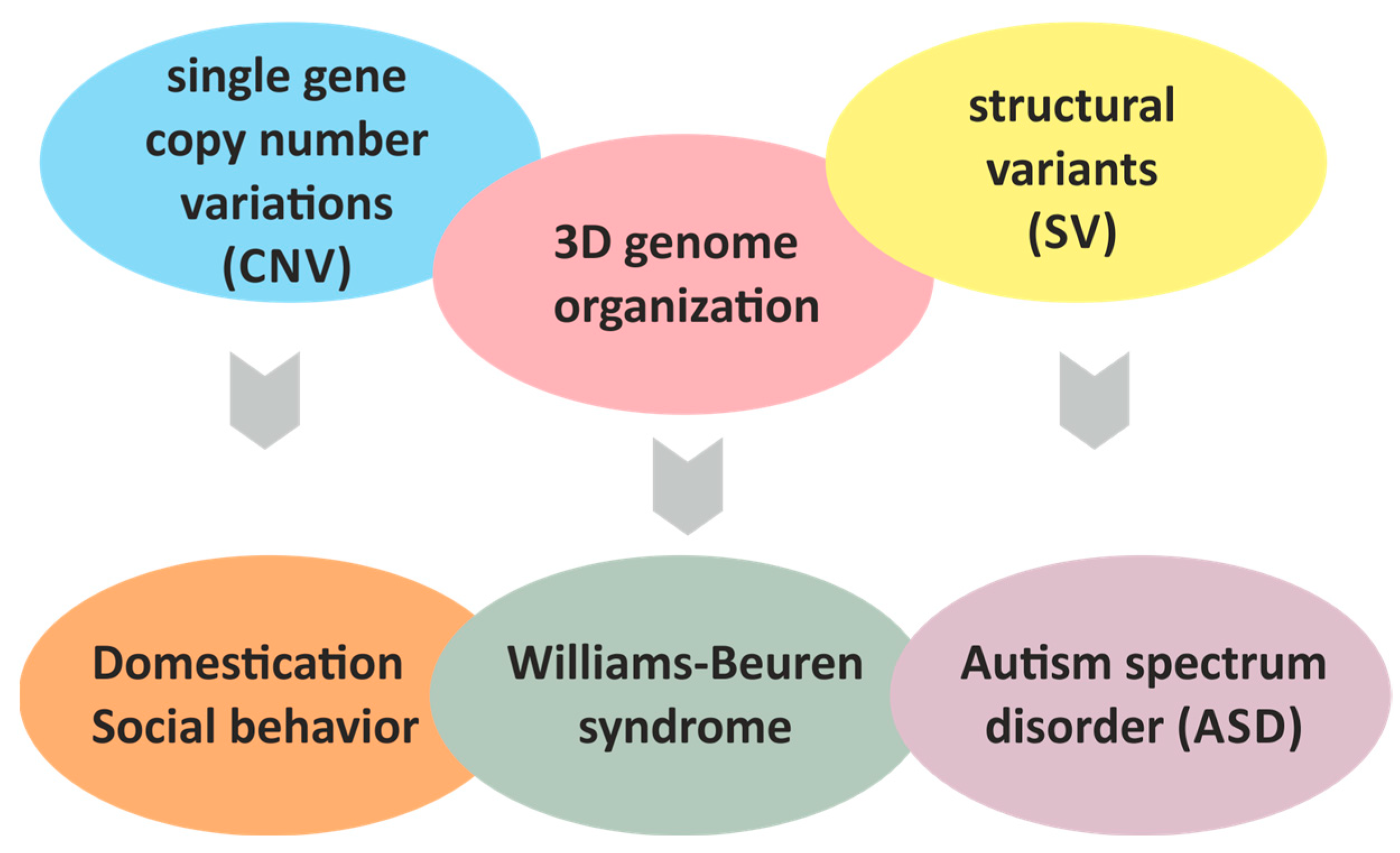 single gene copy number variations (CNV)

3D genome organization

structural variants (SV)

Domestication
Social behavior

Williams-Beuren syndrome

Autism spectrum disorder (ASD)